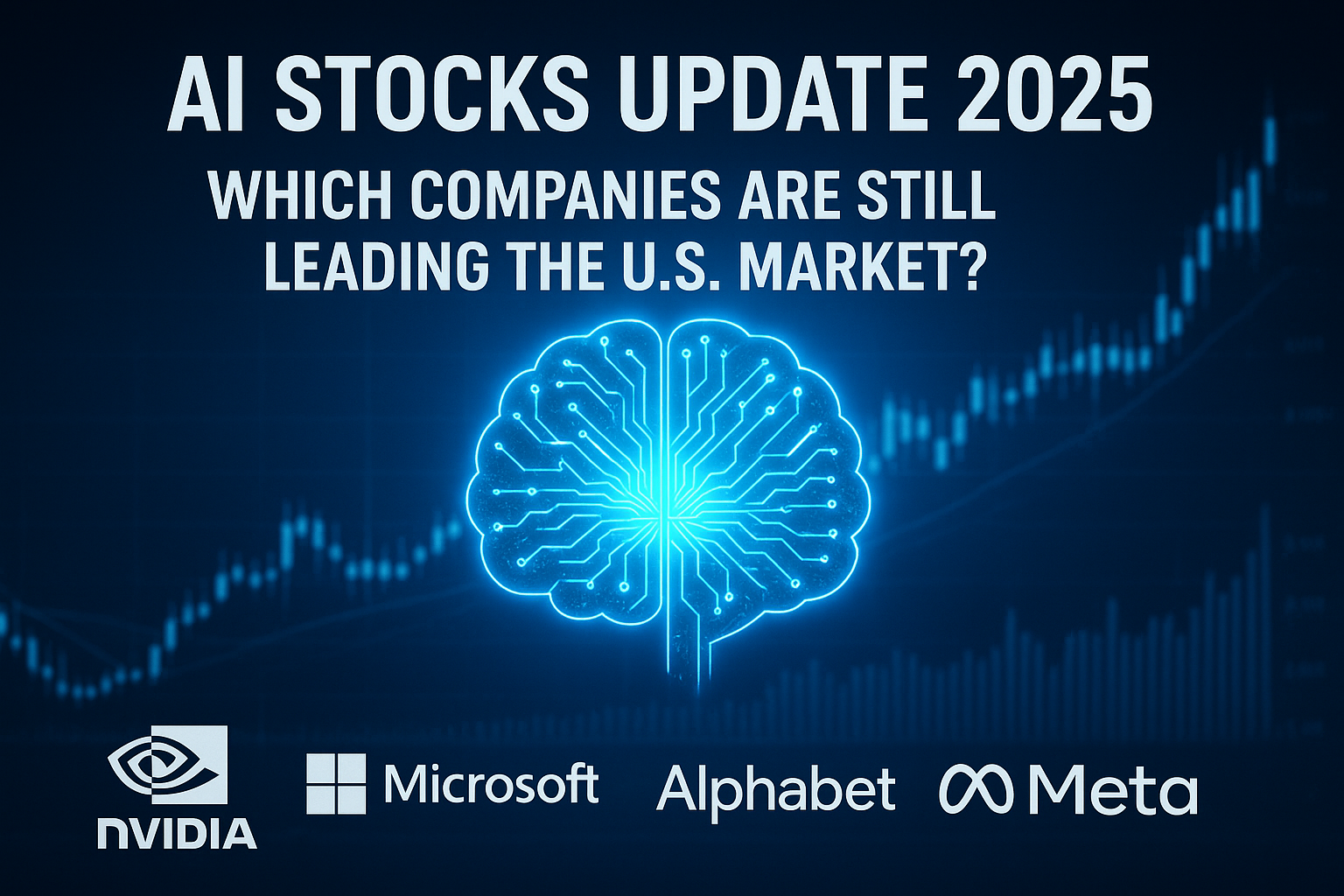 AI STOCKS UPDATE 2025

WHICH COMPANIES ARE STILL LEADING THE U.S. MARKET?

NVIDIA

Microsoft

Alphabet

Meta